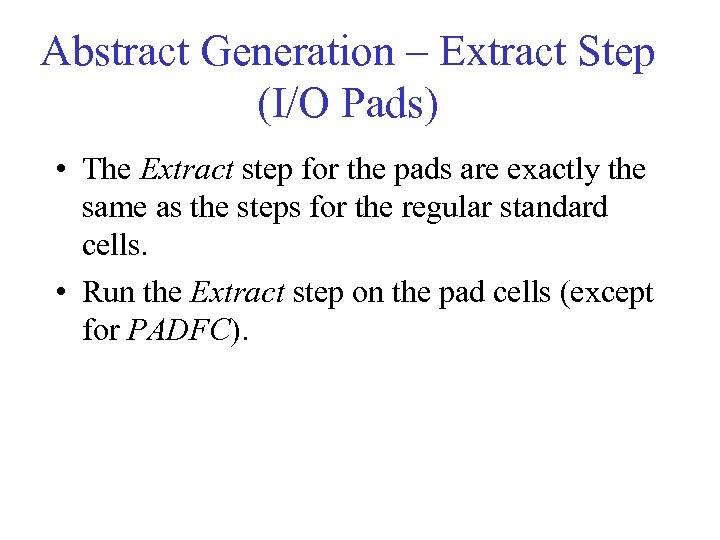 Abstract Generation – Extract Step (I/O Pads)

• The Extract step for the pads are exactly the same as the steps for the regular standard cells.

• Run the Extract step on the pad cells (except for PADFC).